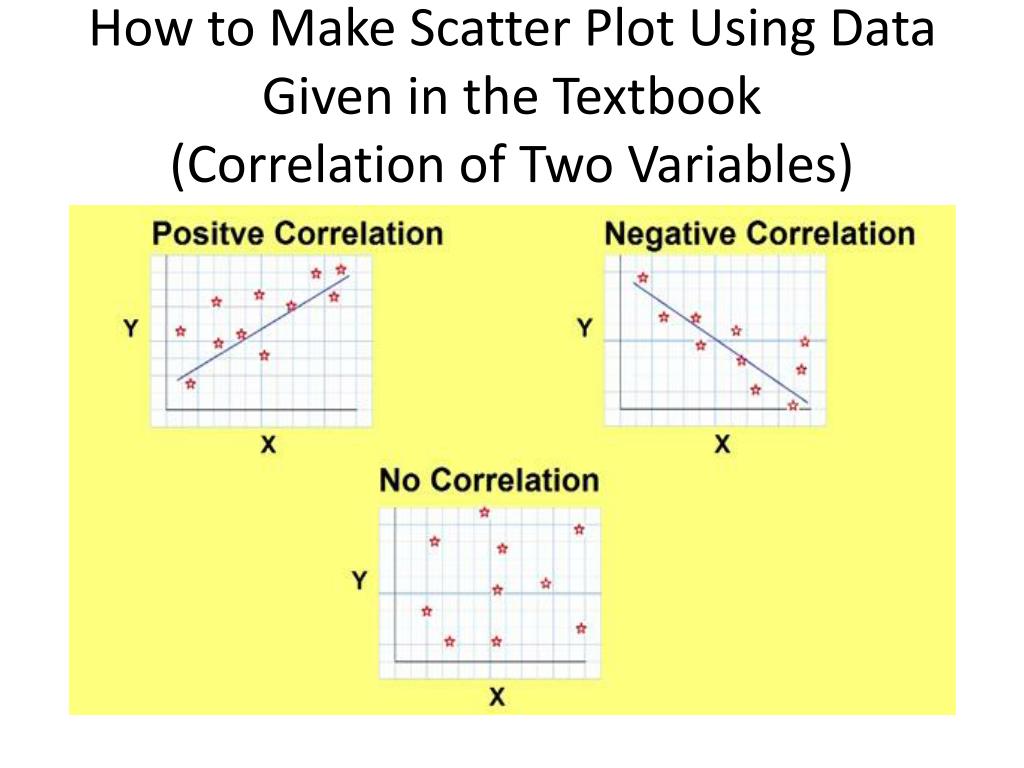 How to Make Scatter Plot Using Data Given in the Textbook
(Correlation of Two Variables)

Positve Correlation

Y

X

Negative Correlation

Y

X

No Correlation

Y

X